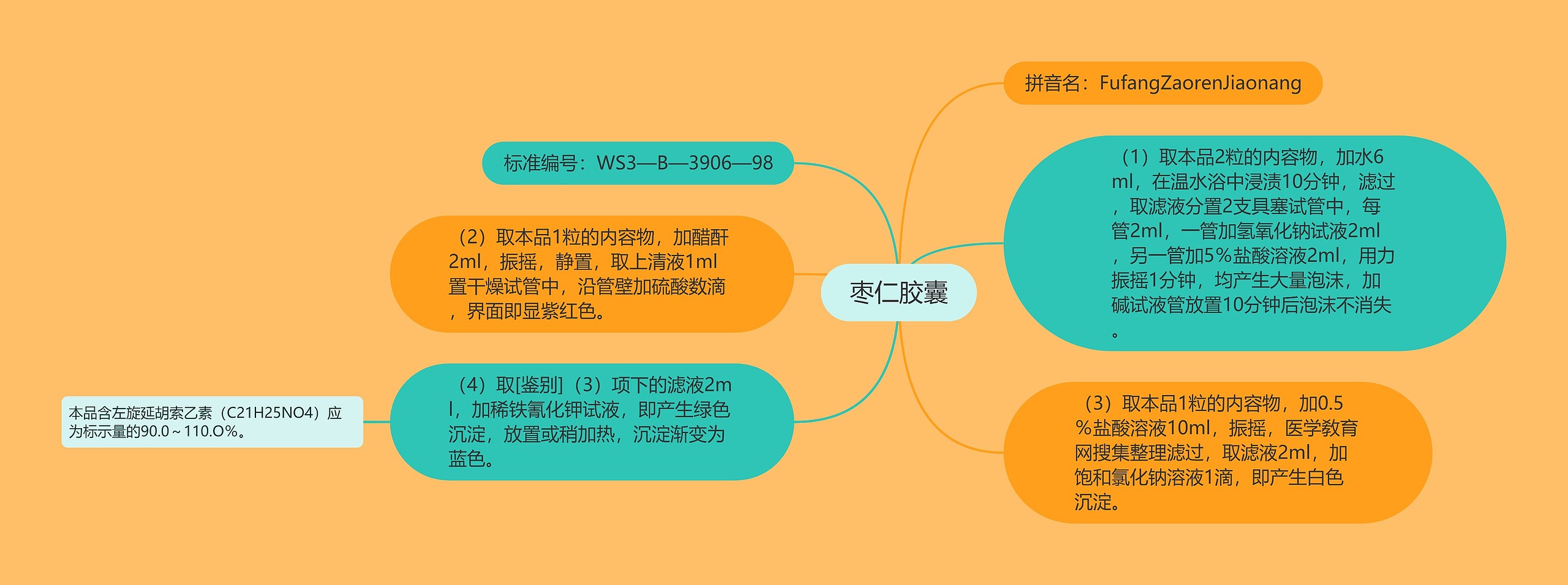 枣仁胶囊

拼音名：FufangZaorenJiaonang

（1）取本品2粒的内容物，加水6ml，在温水浴中浸渍10分钟，滤过，取滤液分置2支具塞试管中，每管2ml，一管加氢氧化钠试液2ml，另一管加5%盐酸溶液2ml，用力振摇1分钟，均产生大量泡沫，加碱试液管放置10分钟后泡沫不消失。

（3）取本品1粒的内容物，加0.5%盐酸溶液10ml，振摇，医学教育网搜集整理滤过，取滤液2ml，加饱和氯化钠溶液1滴，即产生白色沉淀。

标准编号：WS3—B—3906—98

（2）取本品1粒的内容物，加醋酐2ml，振摇，静置，取上清液1ml置干燥试管中，沿管壁加硫酸数滴，界面即显紫红色。

（4）取[鉴别]（3）项下的滤液2ml，加稀铁氰化钾试液，即产生绿色沉淀，放置或稍加热，沉淀渐变为蓝色。

本品含左旋延胡索乙素（C21H25NO4）应为标示量的90.0～110.O%。